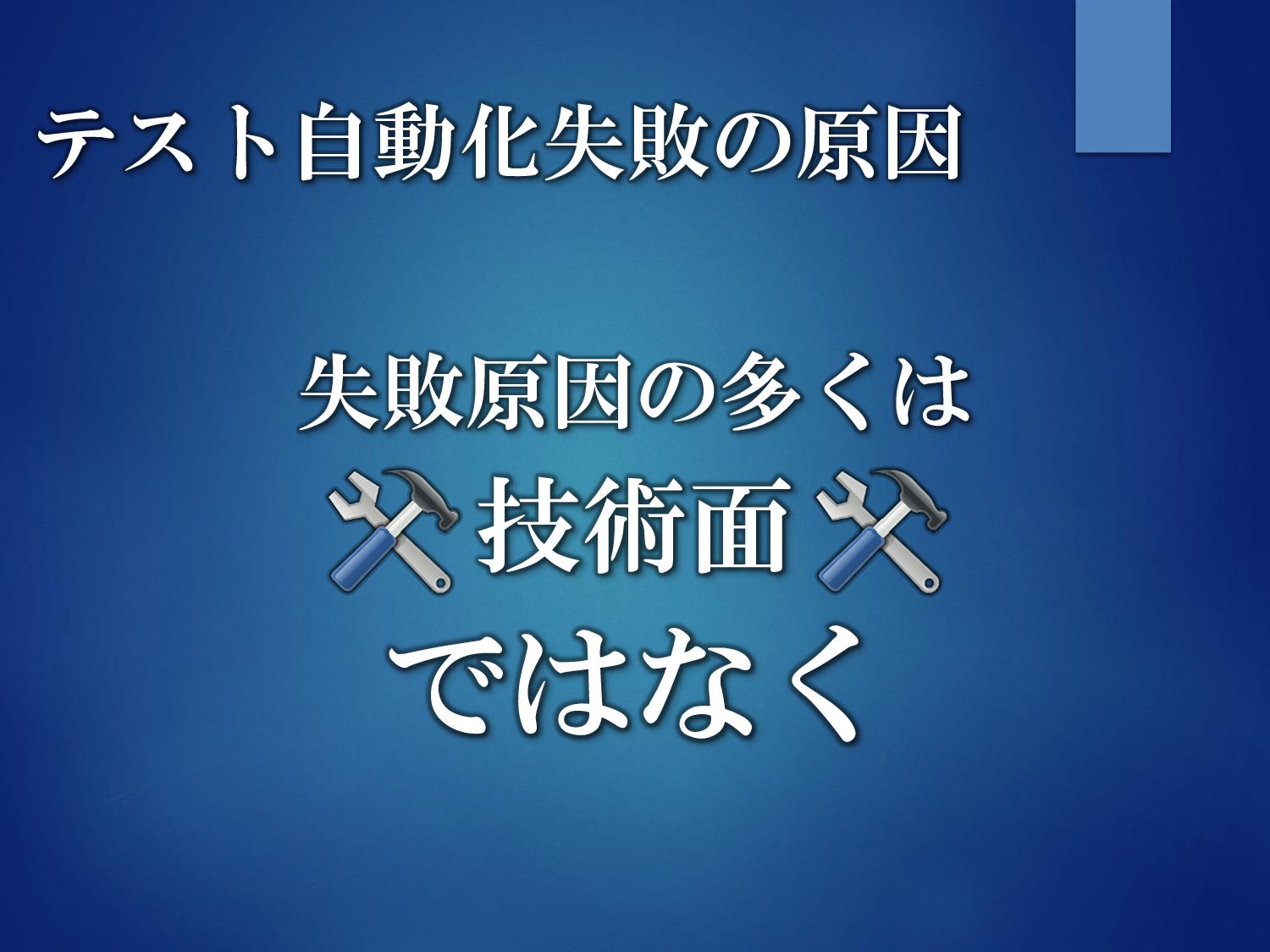 テスト自動化失敗の原因

失敗原因の多くは
技術面
ではなく